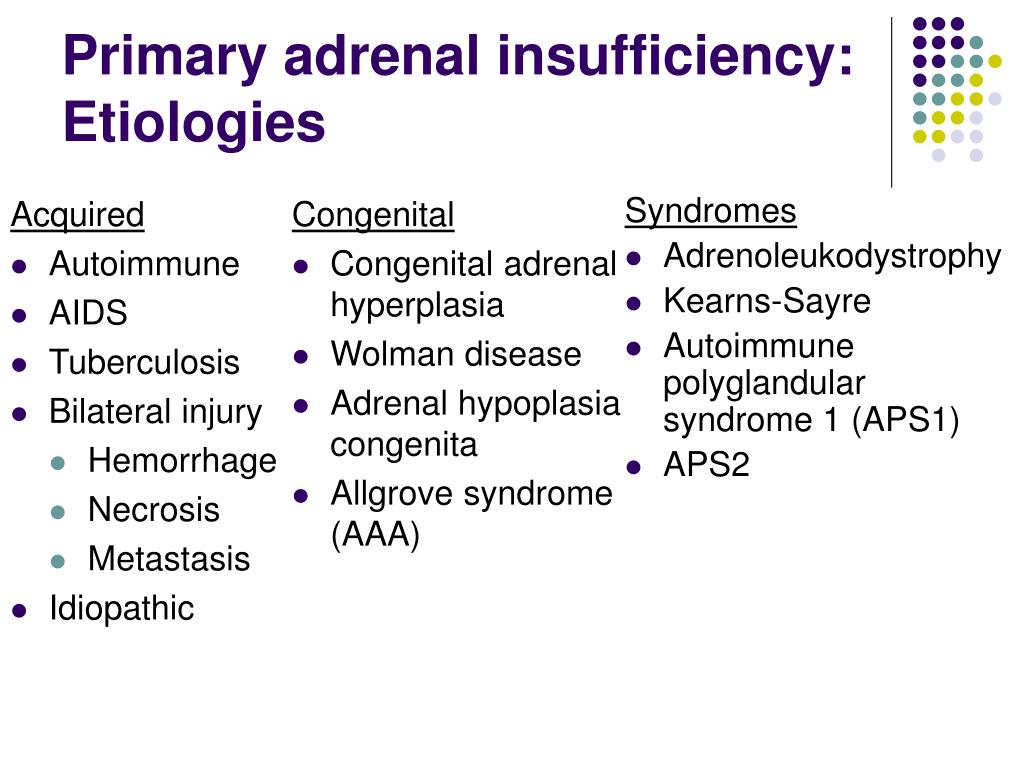 Primary adrenal insufficiency: Etiologies

Acquired
- Autoimmune
- AIDS
- Tuberculosis
- Bilateral injury
  - Hemorrhage
  - Necrosis
  - Metastasis
- Idiopathic

Congenital
- Congenital adrenal hyperplasia
- Wolman disease
- Adrenal hypoplasia congenita
- Allgrove syndrome (AAA)

Syndromes
- Adrenoleukodystrophy
- Kearns-Sayre
- Autoimmune polyglandular syndrome 1 (APS1)
- APS2